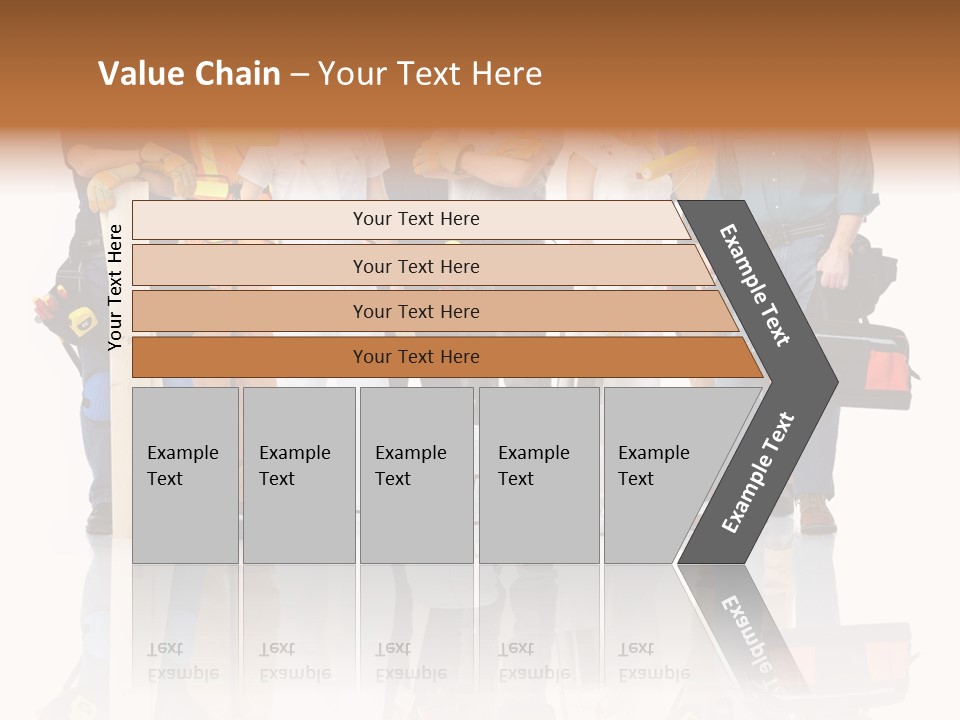 Value Chain – Your Text Here

Your Text Here

Your Text Here

Your Text Here

Your Text Here

Your Text Here

Example Text

Example Text

Example Text

Example Text

Example Text

Example Text

Example Text